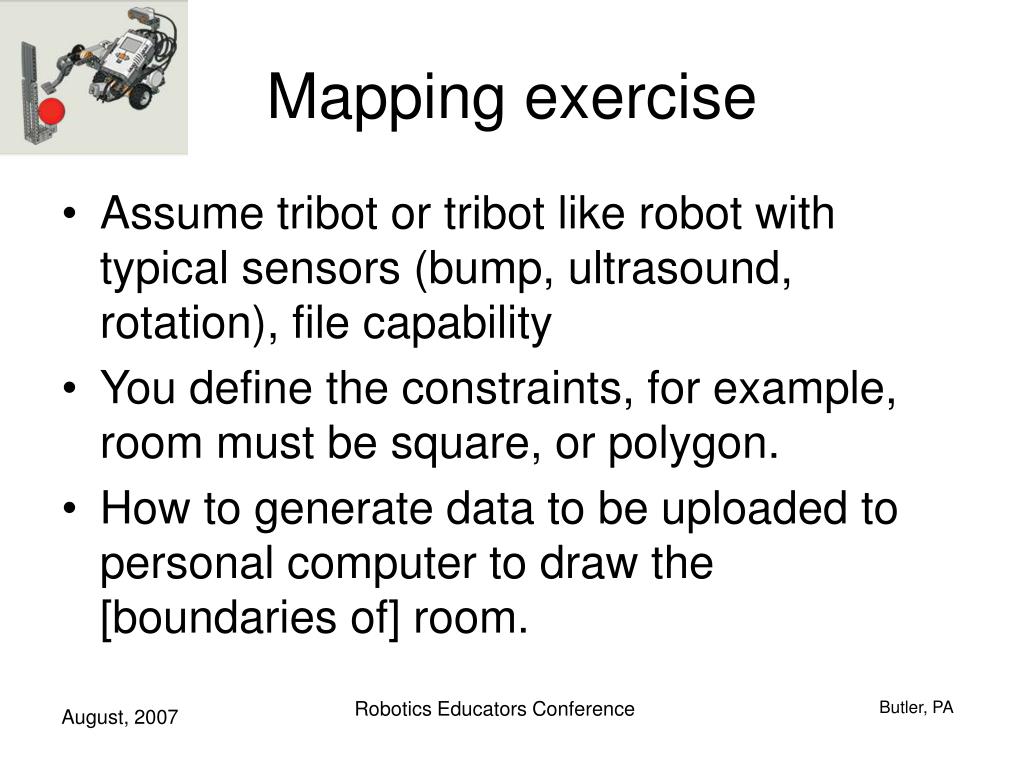 Mapping exercise

• Assume tribot or tribot like robot with typical sensors (bump, ultrasound, rotation), file capability

• You define the constraints, for example, room must be square, or polygon.

• How to generate data to be uploaded to personal computer to draw the [boundaries of] room.

August, 2007

Robotics Educators Conference

Butler, PA